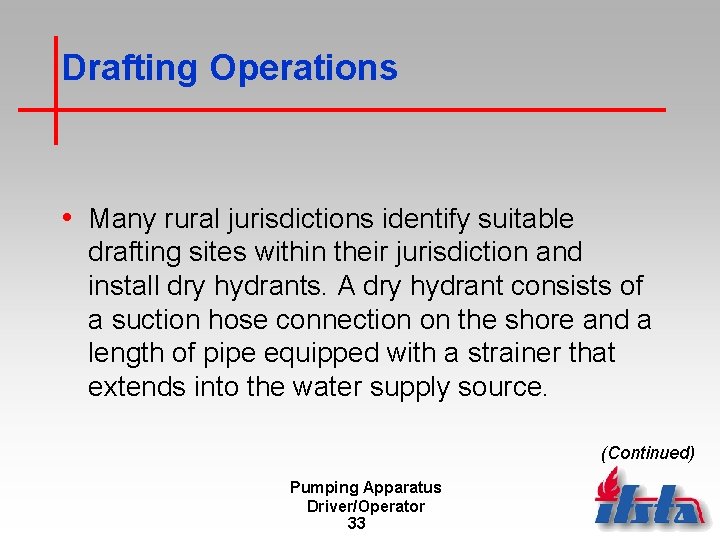 Drafting Operations

• Many rural jurisdictions identify suitable drafting sites within their jurisdiction and install dry hydrants. A dry hydrant consists of a suction hose connection on the shore and a length of pipe equipped with a strainer that extends into the water supply source.

(Continued)

Pumping Apparatus
Driver/Operator
33

ifsta